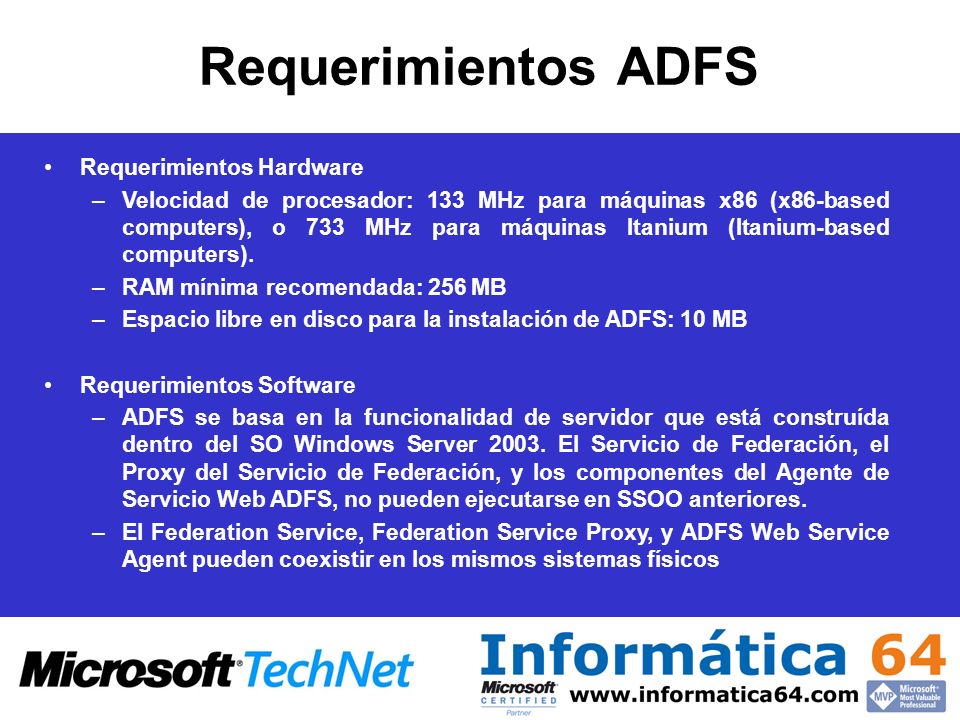 Requerimientos ADFS

• Requerimientos Hardware
 – Velocidad de procesador: 133 MHz para máquinas x86 (x86-based computers), o 733 MHz para máquinas Itanium (Itanium-based computers).
 – RAM mínima recomendada: 256 MB
 – Espacio libre en disco para la instalación de ADFS: 10 MB

• Requerimientos Software
 – ADFS se basa en la funcionalidad de servidor que está construída dentro del SO Windows Server 2003. El Servicio de Federación, el Proxy del Servicio de Federación, y los componentes del Agente de Servicio Web ADFS, no pueden ejecutarse en SSOO anteriores.
 – El Federation Service, Federation Service Proxy, y ADFS Web Service Agent pueden coexistir en los mismos sistemas físicos

Microsoft TechNet

Informática 64
Microsoft CERTIFIED Partner
www.informatica64.com
MVP Microsoft Most Valuable Professional